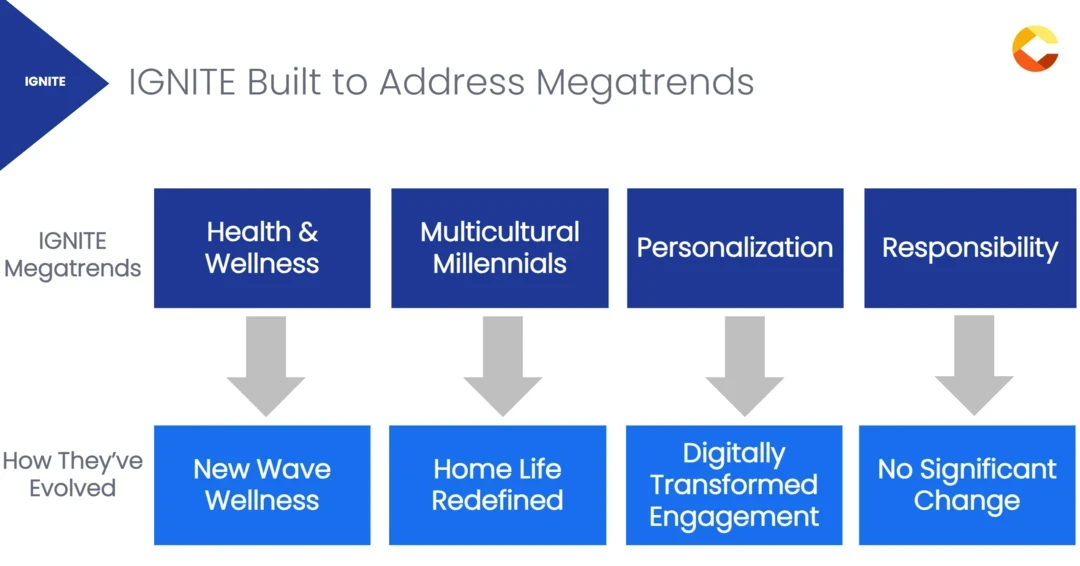 IGNITE

IGNITE Built to Address Megatrends

IGNITE Megatrends

Health & Wellness

Multicultural Millennials

Personalization

Responsibility

How They've Evolved

New Wave Wellness

Home Life Redefined

Digitally Transformed Engagement

No Significant Change